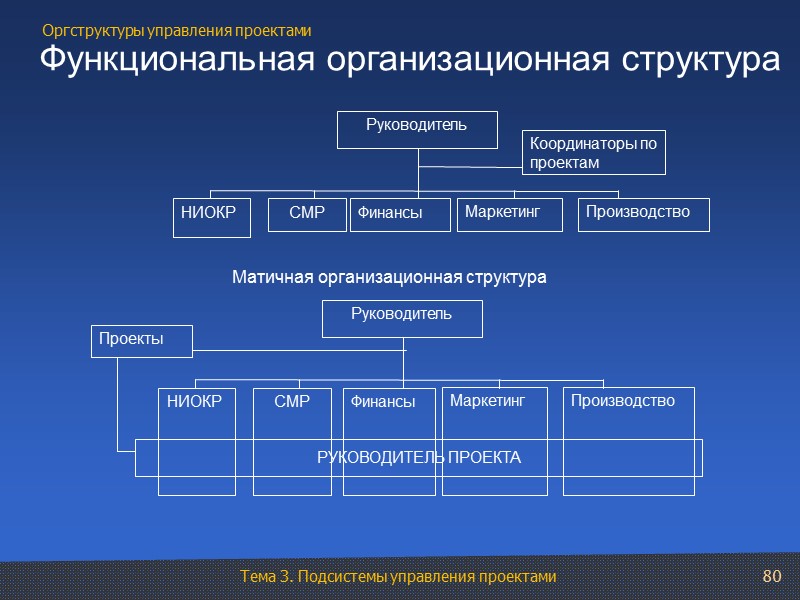 Оргструктуры управления проектами

Функциональная организационная структура

Руководитель

Координаторы по проектам

НИОКР

СМР

Финансы

Маркетинг

Производство

Матичная организационная структура

Руководитель

Проекты

НИОКР

СМР

Финансы

Маркетинг

Производство

РУКОВОДИТЕЛЬ ПРОЕКТА

Тема 3. Подсистемы управления проектами

80